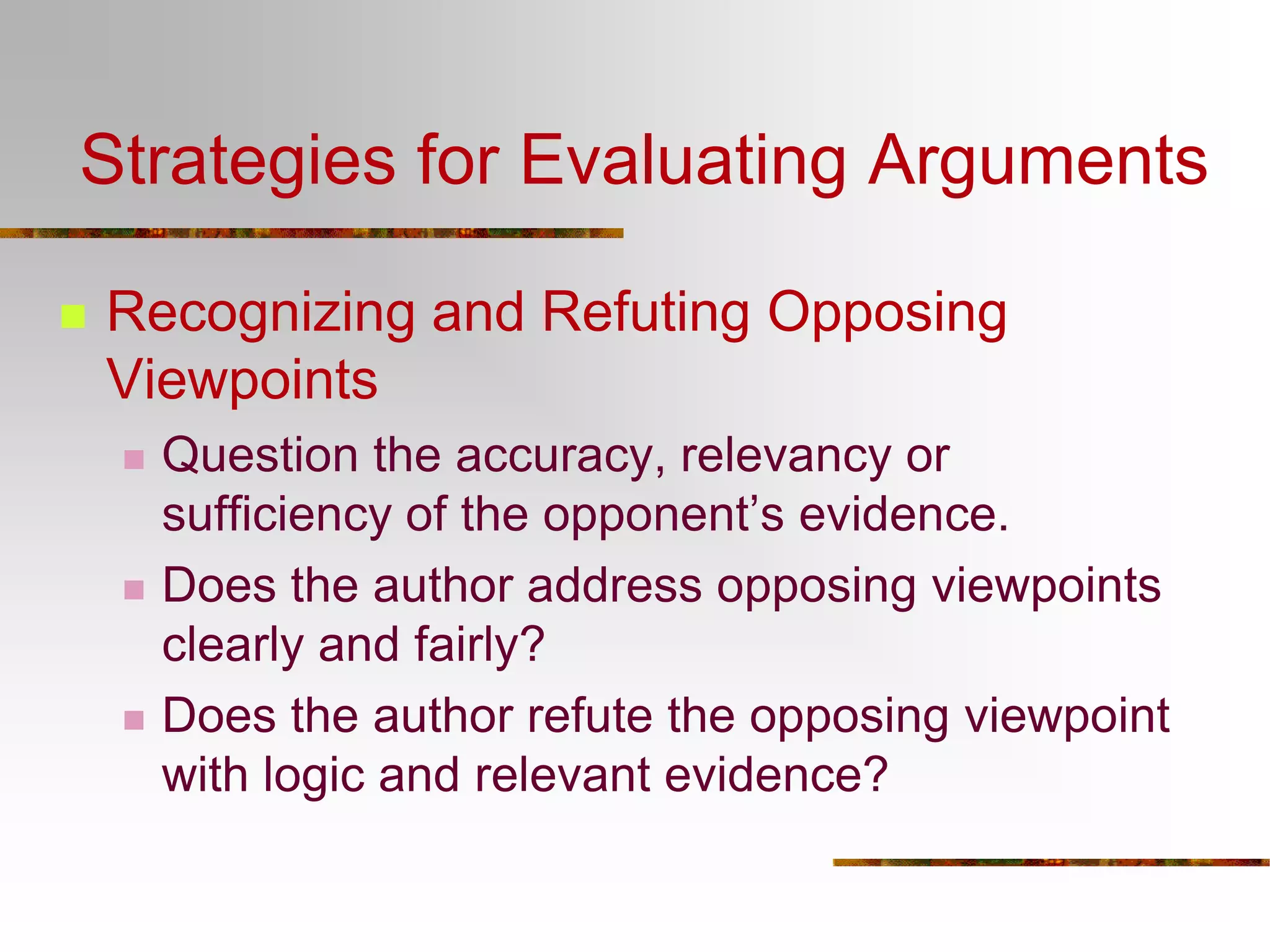 Strategies for Evaluating Arguments

Recognizing and Refuting Opposing Viewpoints

Question the accuracy, relevancy or sufficiency of the opponent’s evidence.

Does the author address opposing viewpoints clearly and fairly?

Does the author refute the opposing viewpoint with logic and relevant evidence?